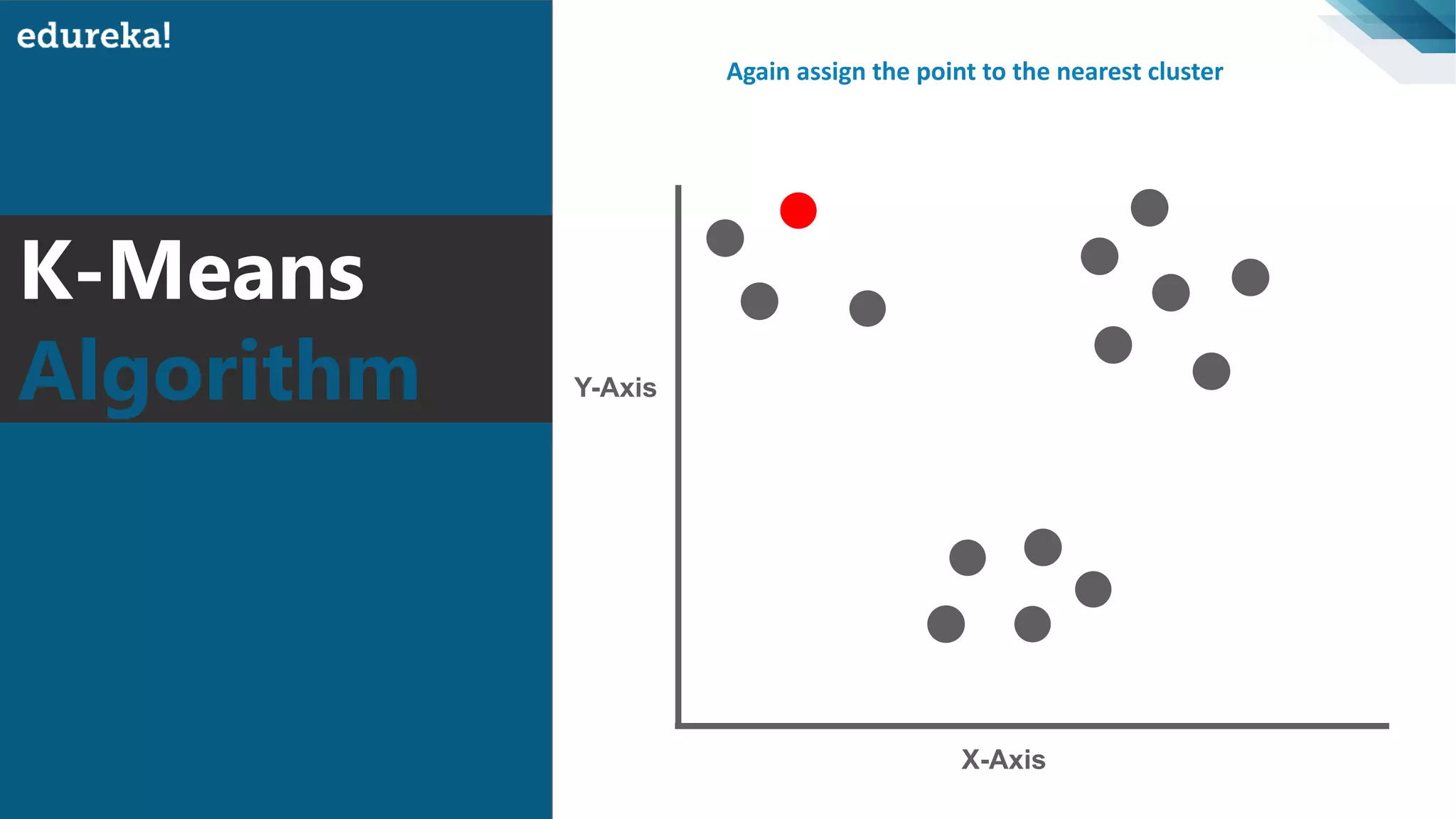 edureka!

K-Means Algorithm

Again assign the point to the nearest cluster

Y-Axis

X-Axis